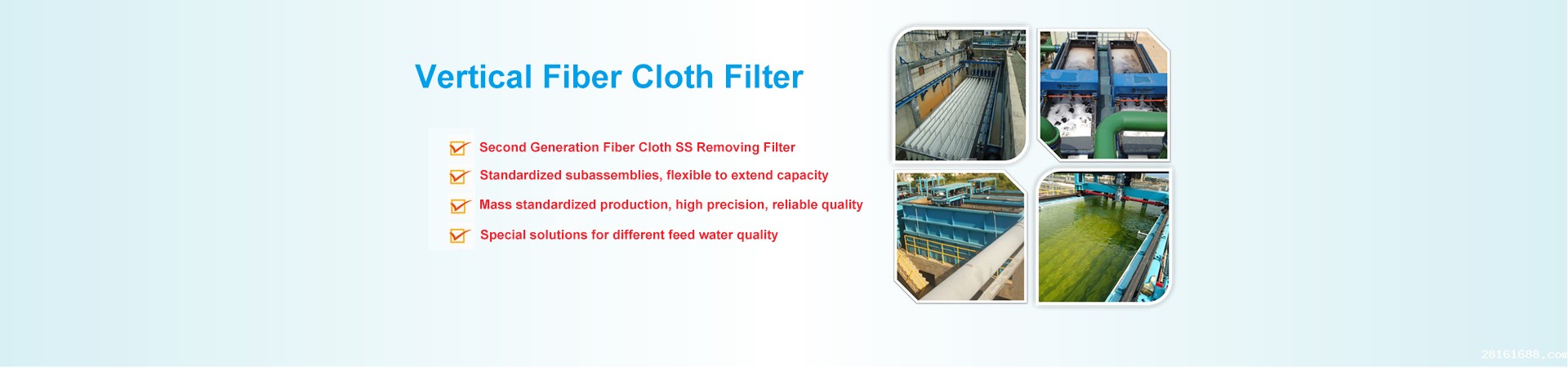 Vertical Fiber Cloth Filter

Second Generation Fiber Cloth SS Removing Filter
Standardized subassemblies, flexible to extend capacity
Mass standardized production, high precision, reliable quality
Special solutions for different feed water quality

28161688.com